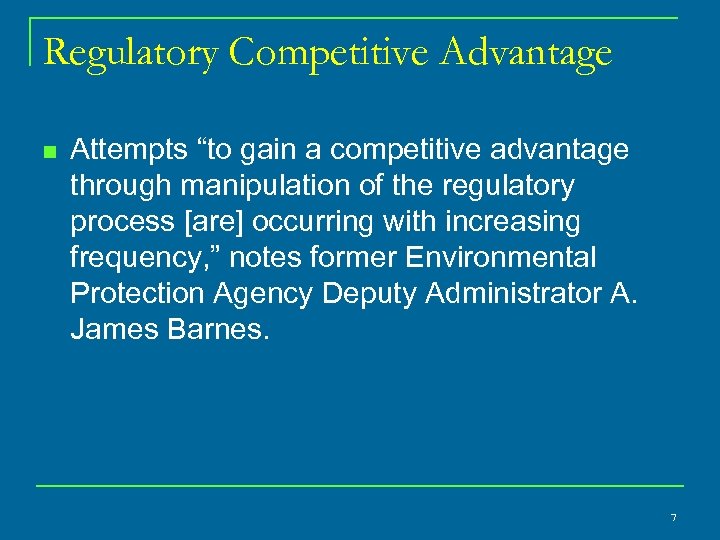 Regulatory Competitive Advantage

Attempts “to gain a competitive advantage through manipulation of the regulatory process [are] occurring with increasing frequency,” notes former Environmental Protection Agency Deputy Administrator A. James Barnes.

7